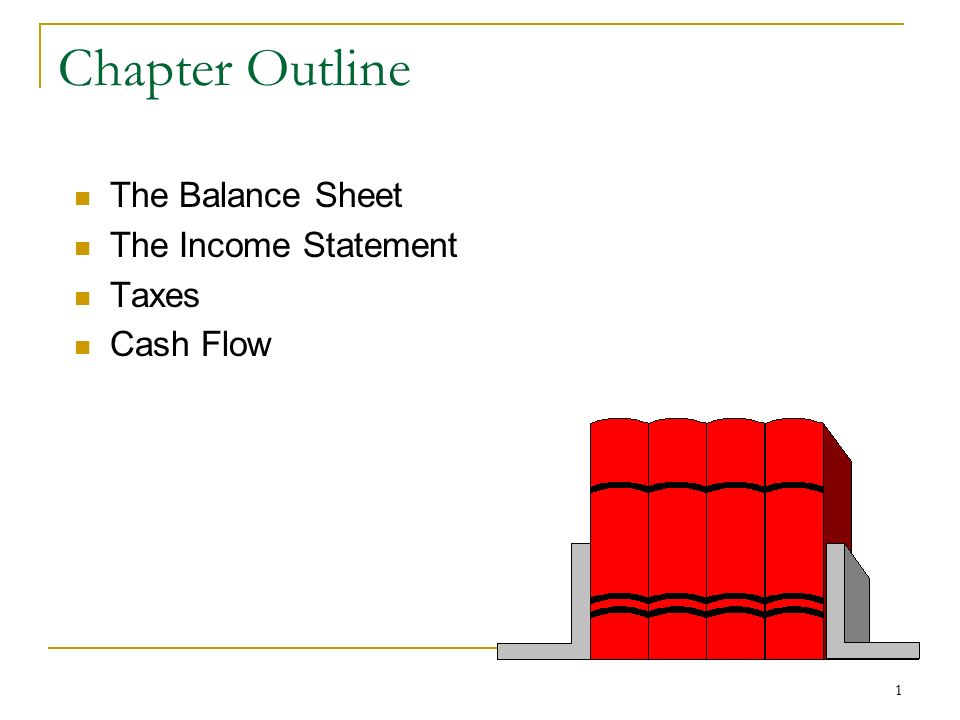 Chapter Outline

- The Balance Sheet
- The Income Statement
- Taxes
- Cash Flow

1